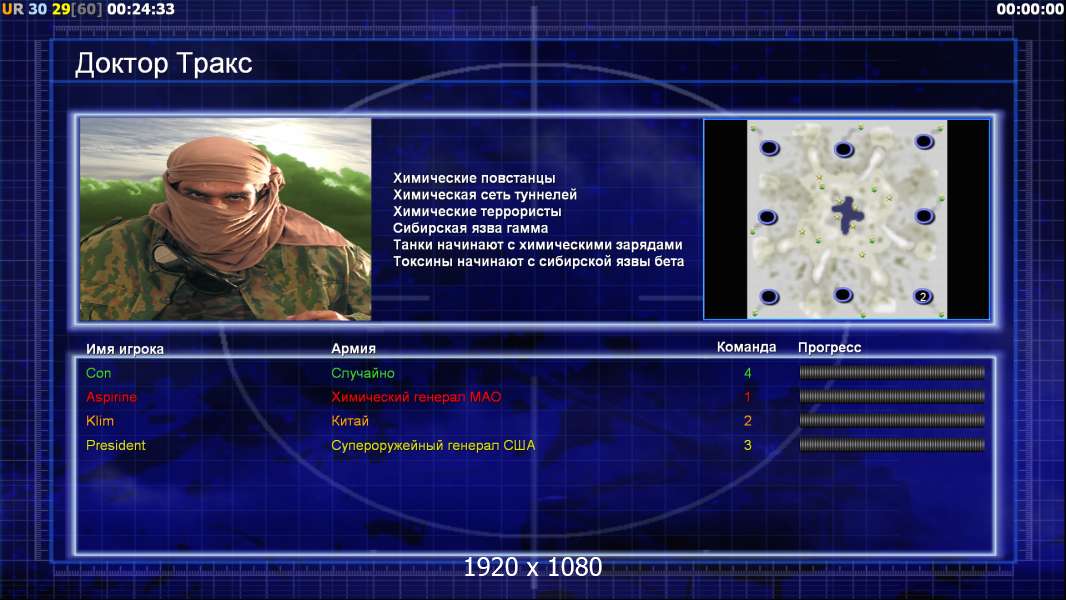 UR 30 29[60] 00:24:33

00:00:00

Доктор Тракс

Химические повстанцы
Химическая сеть туннелей
Химические террористы
Сибирская язва гамма
Танки начинают с химическими зарядами
Токсины начинают с сибирской язвы бета

2

| Имя игрока | Армия | Команда | Прогресс |
|---|---|---|---|
| Con | Случайно | 4 | |
| Aspirine | Химический генерал МАО | 1 | |
| Klim | Китай | 2 | |
| President | Супероружейный генерал США | 3 | |

1920 x 1080